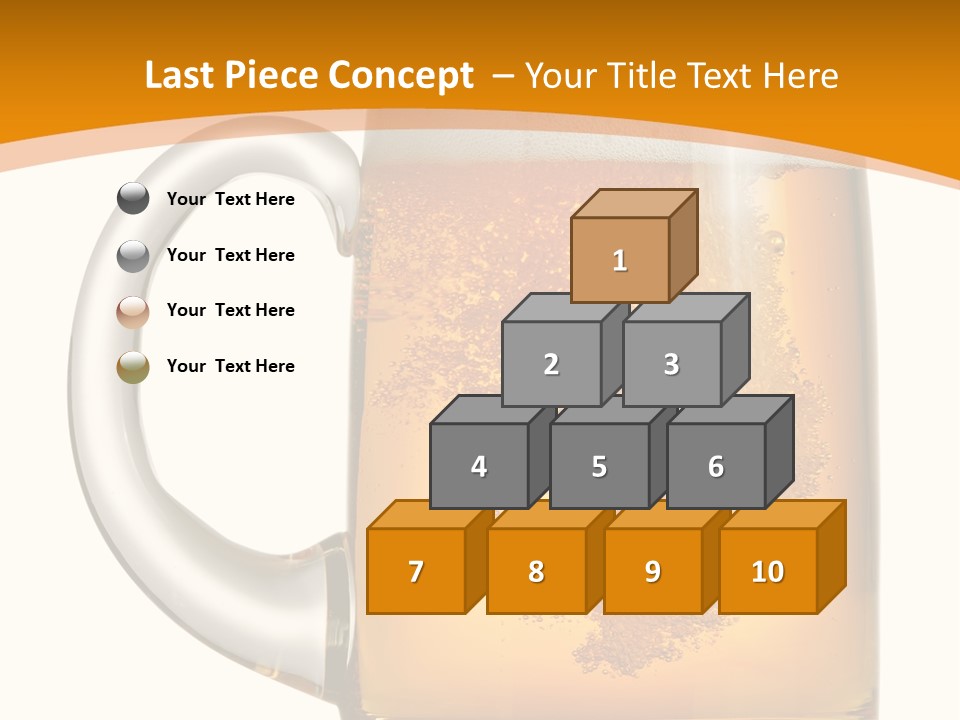 Last Piece Concept – Your Title Text Here

Your Text Here

Your Text Here

Your Text Here

Your Text Here

1

2

3

4

5

6

7

8

9

10